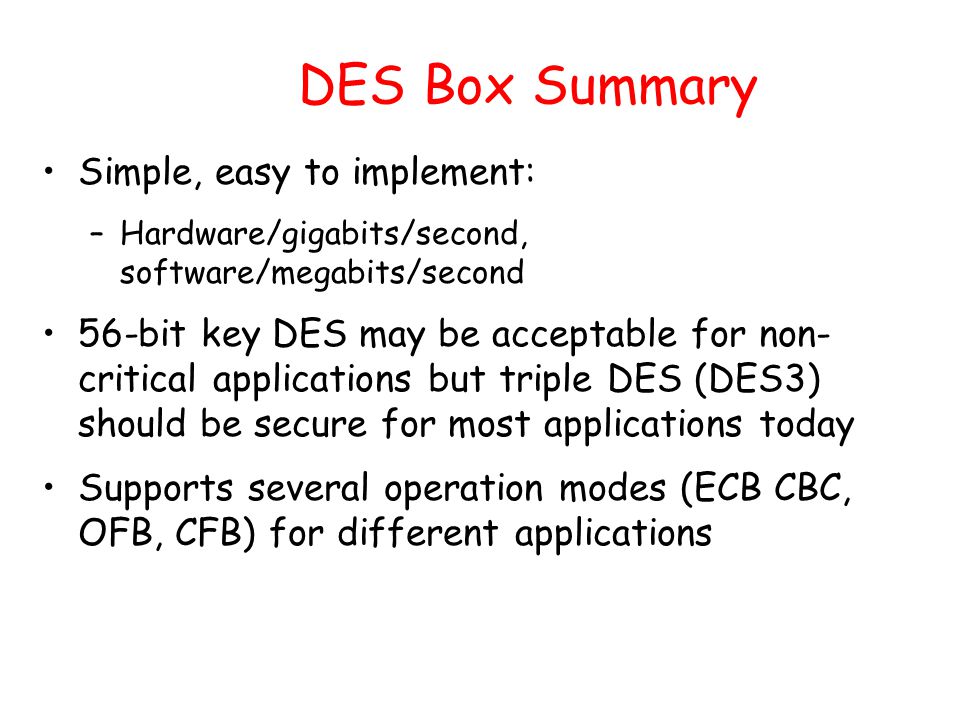 DES Box Summary

• Simple, easy to implement:

– Hardware/gigabits/second, software/megabits/second

• 56-bit key DES may be acceptable for non-critical applications but triple DES (DES3) should be secure for most applications today

• Supports several operation modes (ECB CBC, OFB, CFB) for different applications